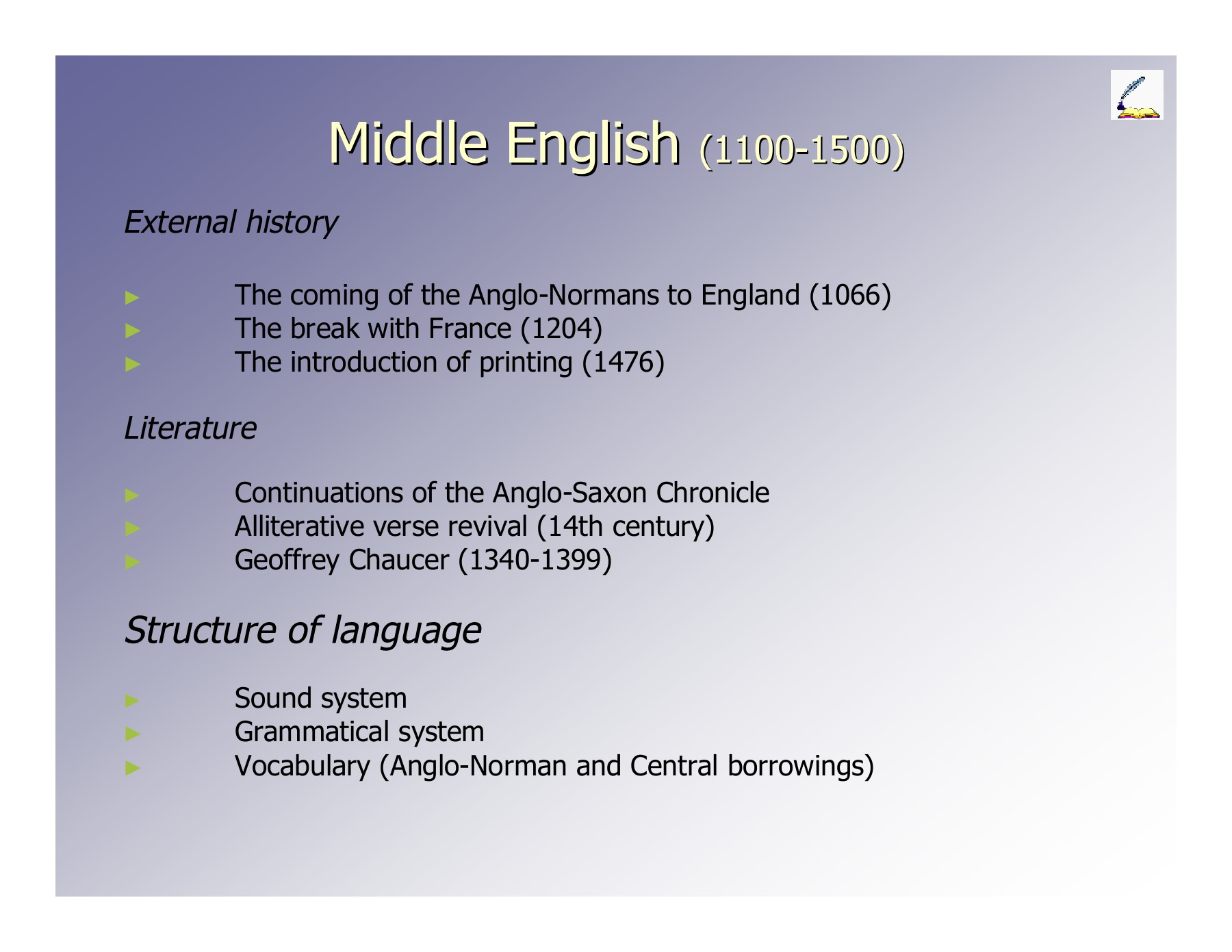 Middle English (1100-1500)

External history

► The coming of the Anglo-Normans to England (1066)
► The break with France (1204)
► The introduction of printing (1476)

Literature

► Continuations of the Anglo-Saxon Chronicle
► Alliterative verse revival (14th century)
► Geoffrey Chaucer (1340-1399)

Structure of language

► Sound system
► Grammatical system
► Vocabulary (Anglo-Norman and Central borrowings)